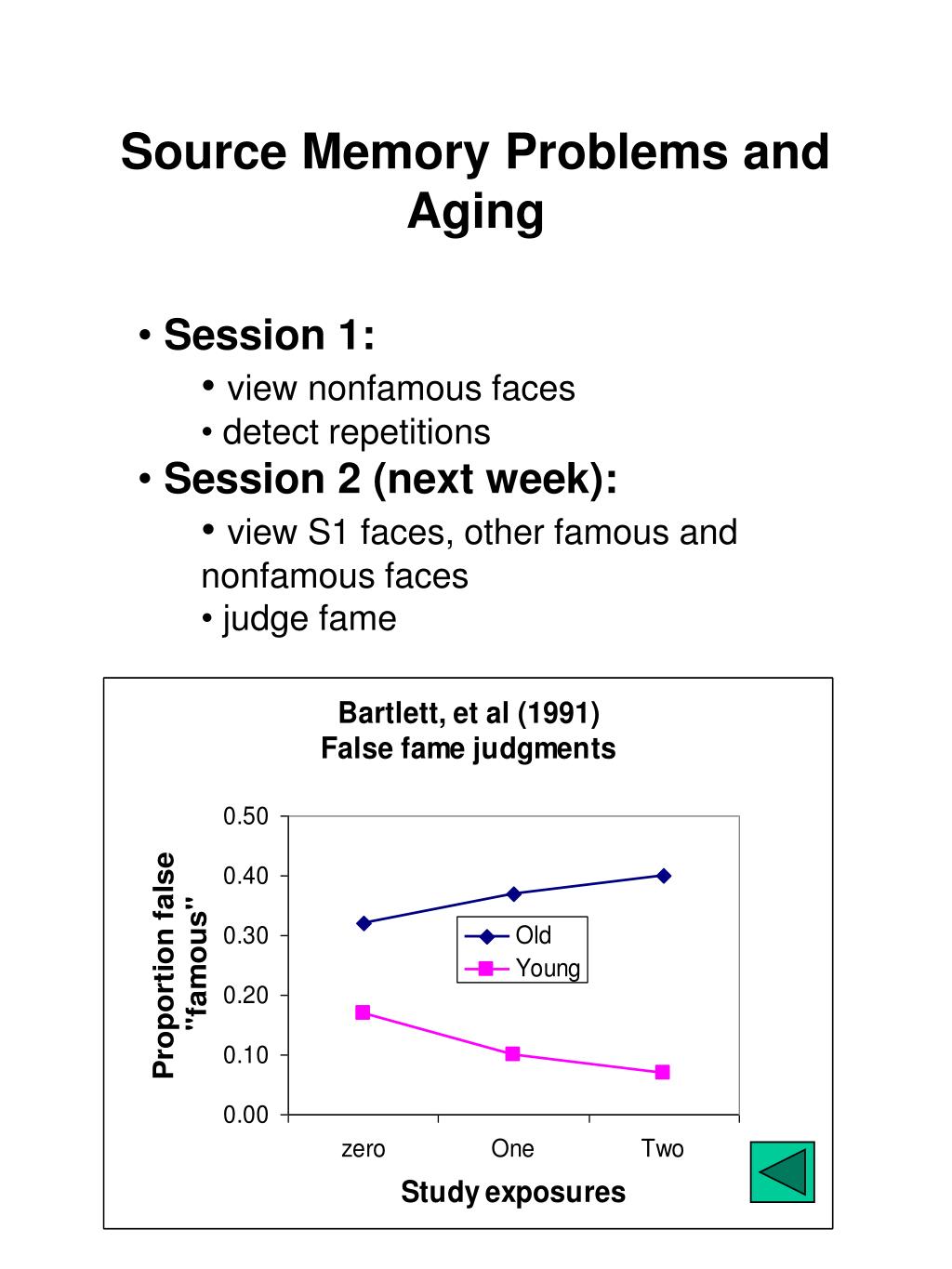 Source Memory Problems and Aging

• Session 1:
• view nonfamous faces
• detect repetitions
• Session 2 (next week):
• view S1 faces, other famous and nonfamous faces
• judge fame

Bartlett, et al (1991)
False fame judgments

Proportion false "famous"

0.50
0.40
0.30
0.20
0.10
0.00

Old
Young

zero
One
Two

Study exposures